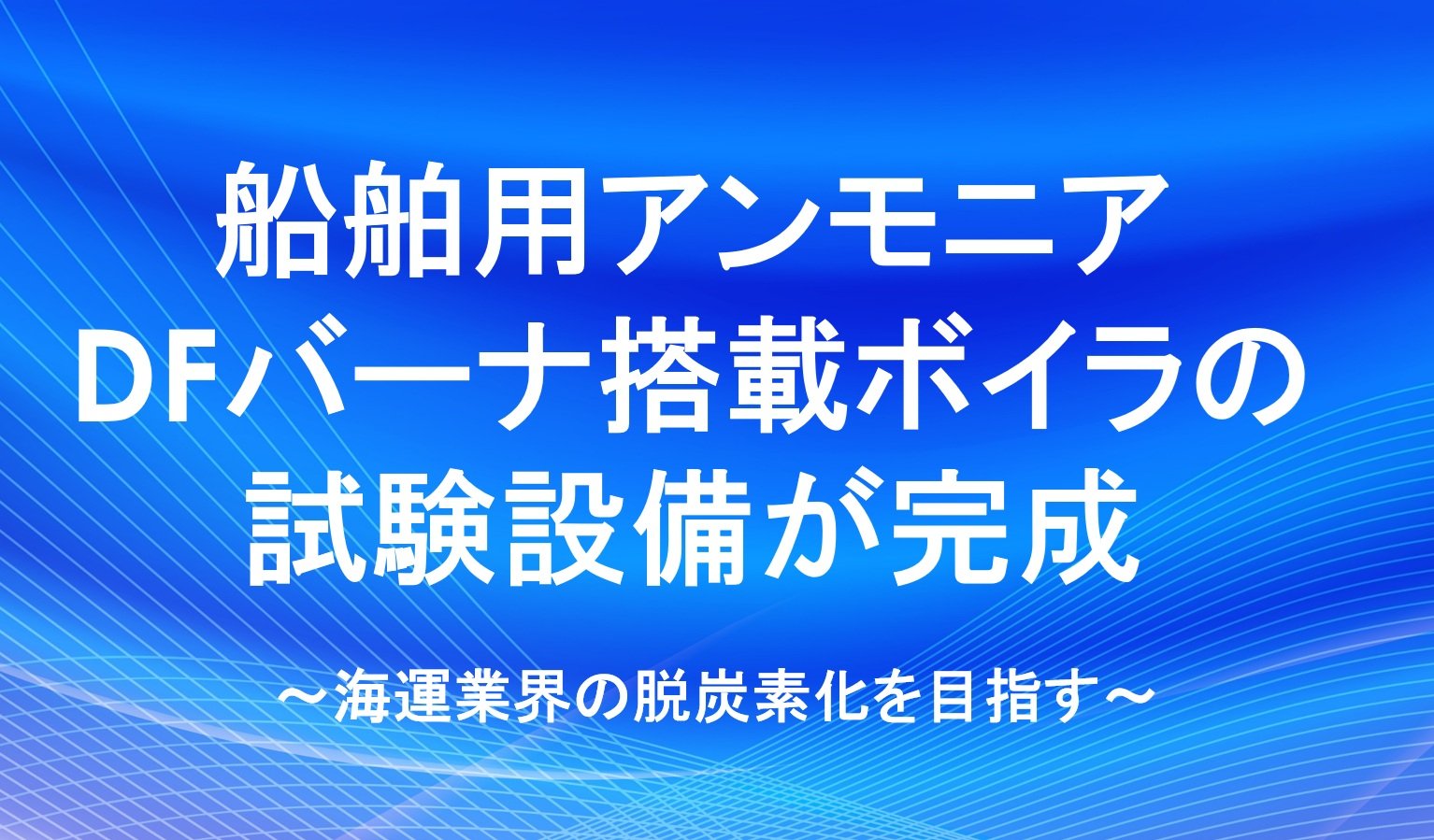 船舶用アンモニア
DFバーナ搭載ボイラの
試験設備が完成

～海運業界の脱炭素化を目指す～